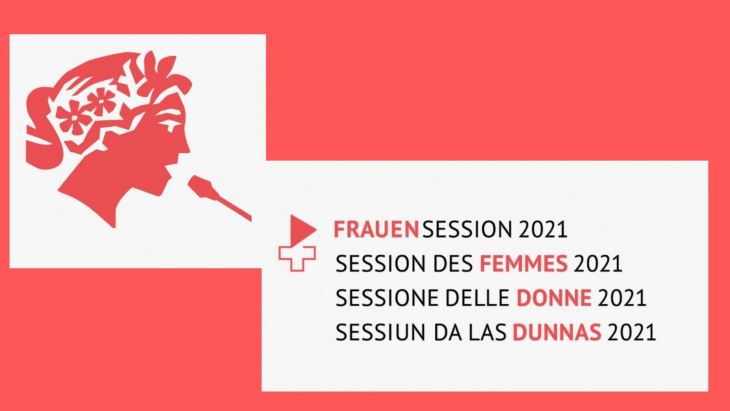 FRAUENSESSION 2021
SESSION DES FEMMES 2021
SESSIONE DELLE DONNE 2021
SESSIUN DA LAS DUNNAS 2021